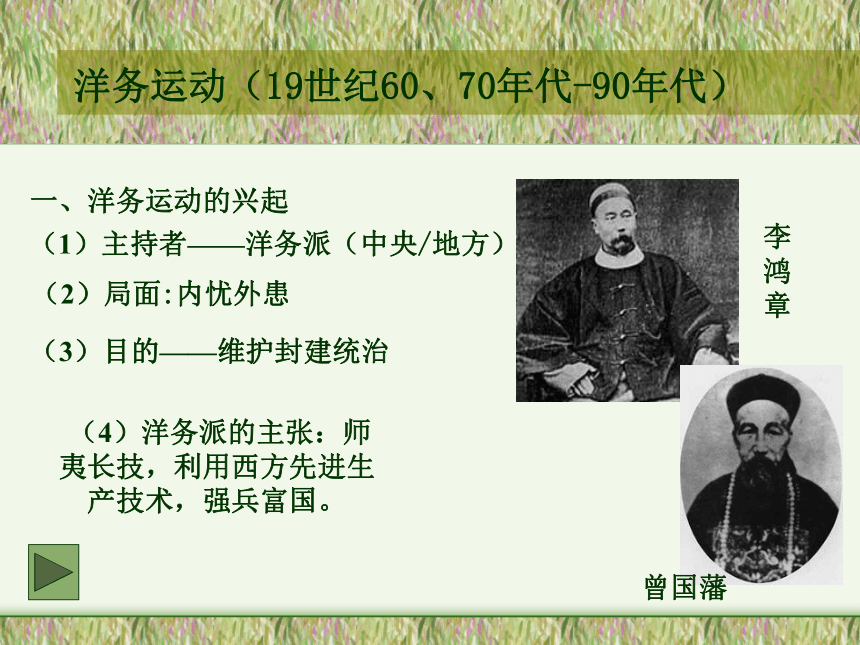 洋务运动（19世纪60、70年代-90年代）

一、洋务运动的兴起

（1）主持者——洋务派（中央/地方）

（2）局面:内忧外患

（3）目的——维护封建统治

（4）洋务派的主张：师夷长技，利用西方先进生产技术，强兵富国。

李鸿章

曾国藩